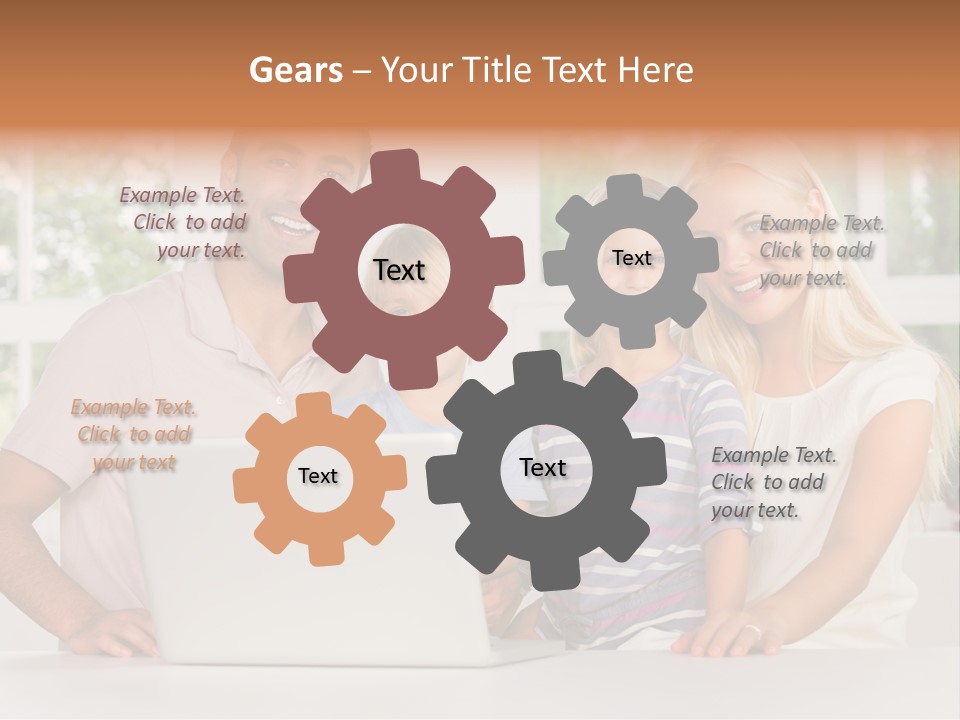 Gears – Your Title Text Here

Example Text. Click to add your text.

Text

Text

Example Text. Click to add your text.

Example Text. Click to add your text

Text

Text

Example Text. Click to add your text.